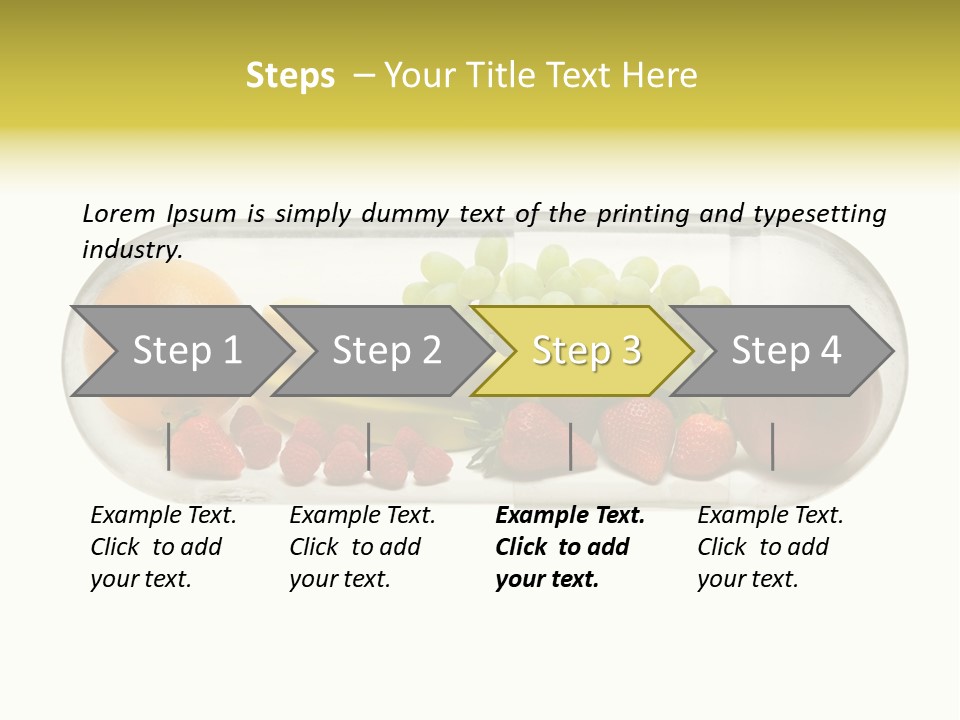 Steps – Your Title Text Here

Lorem Ipsum is simply dummy text of the printing and typesetting industry.

Step 1

Step 2

Step 3

Step 4

Example Text. Click to add your text.

Example Text. Click to add your text.

Example Text. Click to add your text.

Example Text. Click to add your text.